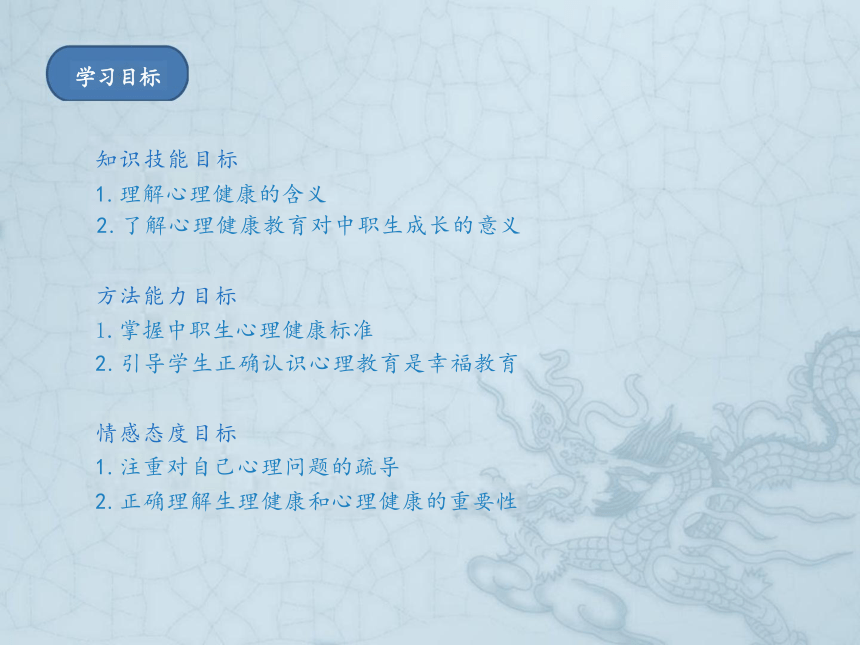 学习目标

知识技能目标
1. 理解心理健康的含义
2. 了解心理健康教育对中职生成长的意义

方法能力目标
1. 掌握中职生心理健康标准
2. 引导学生正确认识心理教育是幸福教育

情感态度目标
1. 注重对自己心理问题的疏导
2. 正确理解生理健康和心理健康的重要性